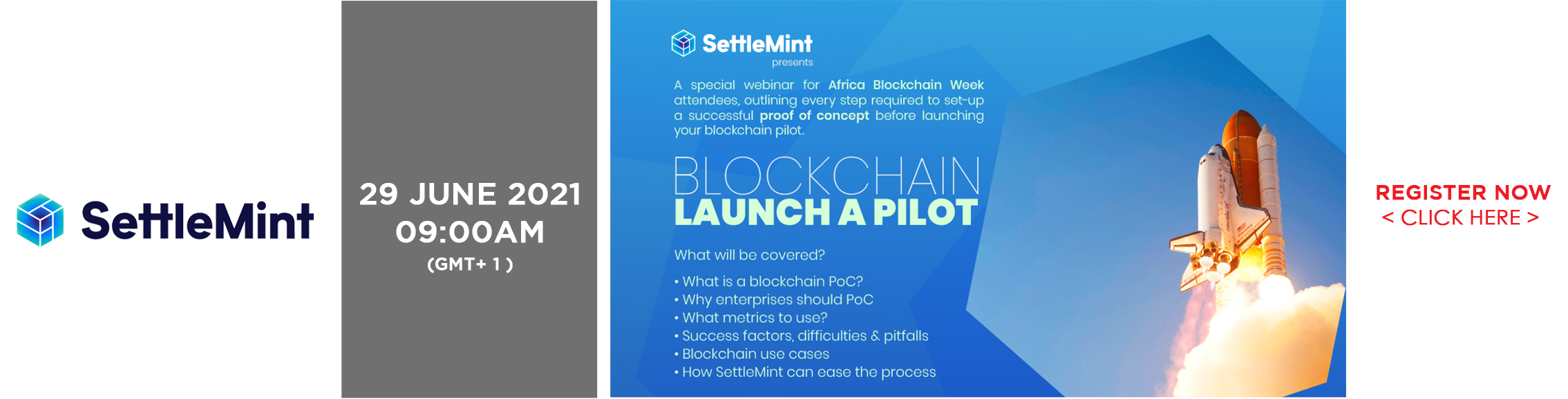 SettleMint

29 JUNE 2021
09:00AM
(GMT+ 1 )

SettleMint
presents

A special webinar for Africa Blockchain Week attendees, outlining every step required to set-up a successful proof of concept before launching your blockchain pilot.

BLOCKCHAIN
LAUNCH A PILOT

What will be covered?

• What is a blockchain PoC?
• Why enterprises should PoC
• What metrics to use?
• Success factors, difficulties & pitfalls
• Blockchain use cases
• How SettleMint can ease the process

REGISTER NOW
< CLICK HERE >